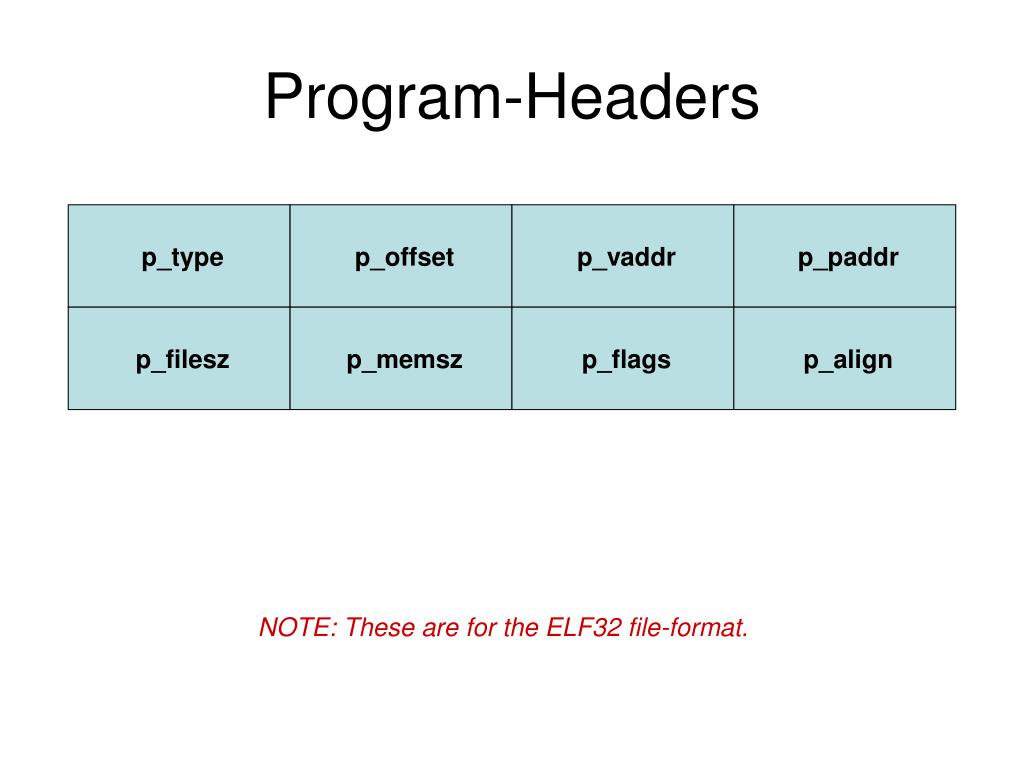 Program-Headers

| p_type | p_offset | p_vaddr | p_paddr |
|---|---|---|---|
| p_filesz | p_memsz | p_flags | p_align |

NOTE: These are for the ELF32 file-format.